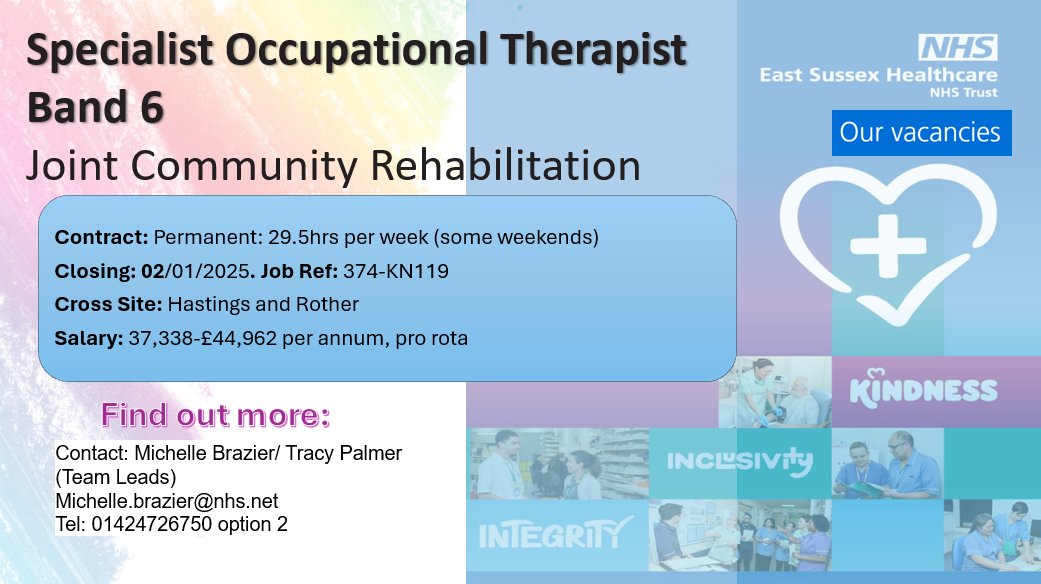 Specialist Occupational Therapist Band 6

Joint Community Rehabilitation

NHS
East Sussex Healthcare
NHS Trust

Our vacancies

Contract: Permanent: 29.5hrs per week (some weekends)

Closing: 02/01/2025. Job Ref: 374-KN119

Cross Site: Hastings and Rother

Salary: 37,338-£44,962 per annum, pro rota

Find out more:

Contact: Michelle Brazier/ Tracy Palmer (Team Leads)
Michelle.brazier@nhs.net
Tel: 01424726750 option 2

KINDNESS

INCLUSIVITY

INTEGRITY